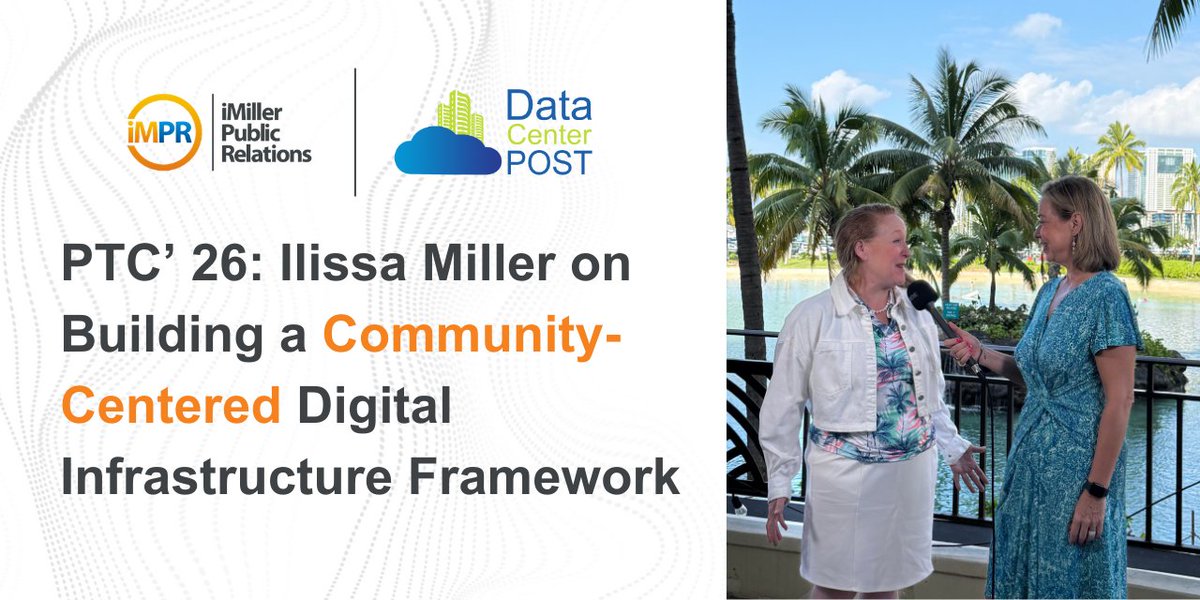 iMPR iMiller Public Relations

Data Center POST

PTC' 26: Ilissa Miller on Building a Community-Centered Digital Infrastructure Framework